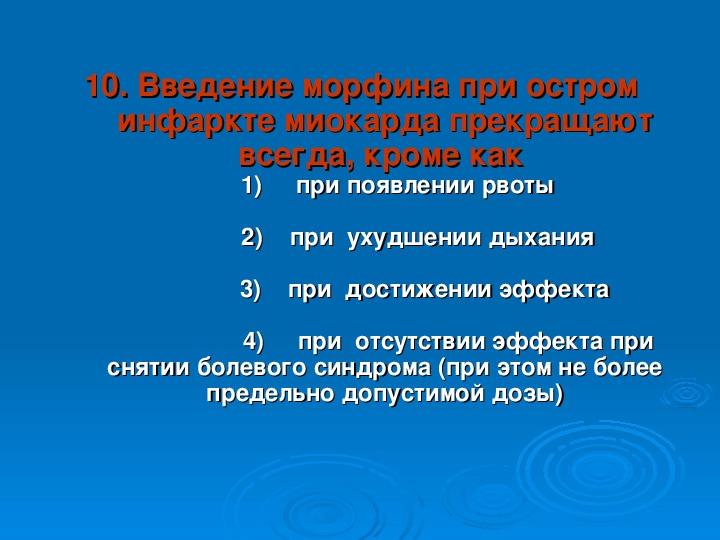 10. Введение морфина при остром инфаркте миокарда прекращают всегда, кроме как

1) при появлении рвоты

2) при ухудшении дыхания

3) при достижении эффекта

4) при отсутствии эффекта при снятии болевого синдрома (при этом не более предельно допустимой дозы)